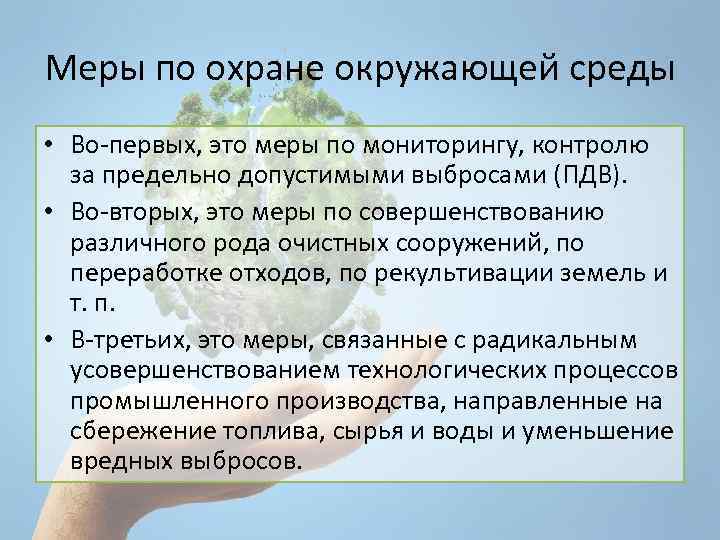 Меры по охране окружающей среды

• Во-первых, это меры по мониторингу, контролю за предельно допустимыми выбросами (ПДВ).
• Во-вторых, это меры по совершенствованию различного рода очистных сооружений, по переработке отходов, по рекультивации земель и т. п.
• В-третьих, это меры, связанные с радикальным усовершенствованием технологических процессов промышленного производства, направленные на сбережение топлива, сырья и воды и уменьшение вредных выбросов.